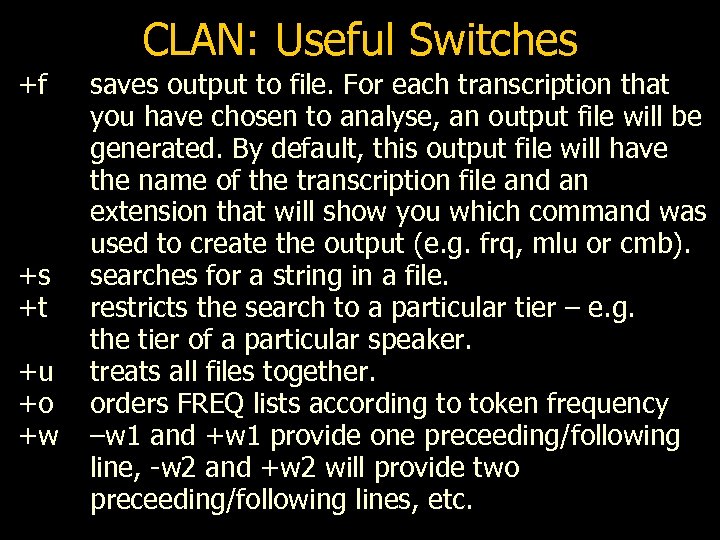 CLAN: Useful Switches

+f saves output to file. For each transcription that you have chosen to analyse, an output file will be generated. By default, this output file will have the name of the transcription file and an extension that will show you which command was used to create the output (e.g. frq, mlu or cmb).

+s searches for a string in a file.

+t restricts the search to a particular tier – e.g. the tier of a particular speaker.

+u treats all files together.

+o orders FREQ lists according to token frequency

+w –w1 and +w1 provide one preceeding/following line, -w2 and +w2 will provide two preceeding/following lines, etc.